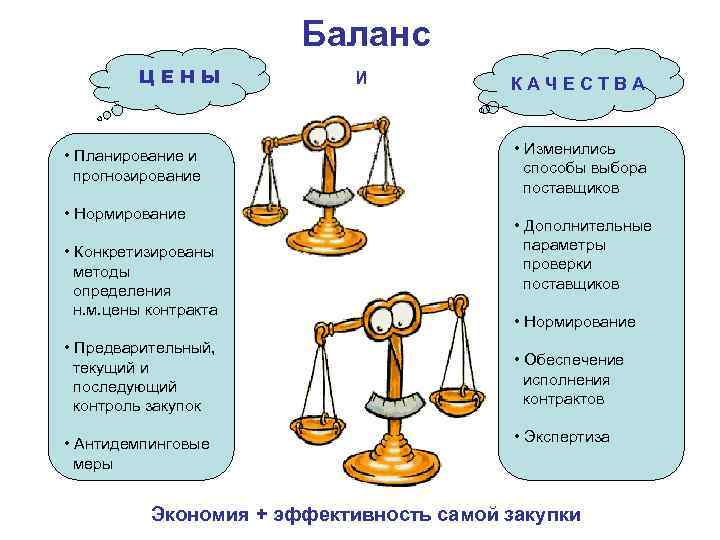 Баланс

ЦЕНЫ

И

КАЧЕСТВА

• Планирование и прогнозирование

• Нормирование

• Конкретизированы методы определения н.м.цены контракта

• Предварительный, текущий и последующий контроль закупок

• Антидемпинговые меры

• Изменились способы выбора поставщиков

• Дополнительные параметры проверки поставщиков

• Нормирование

• Обеспечение исполнения контрактов

• Экспертиза

Экономия + эффективность самой закупки